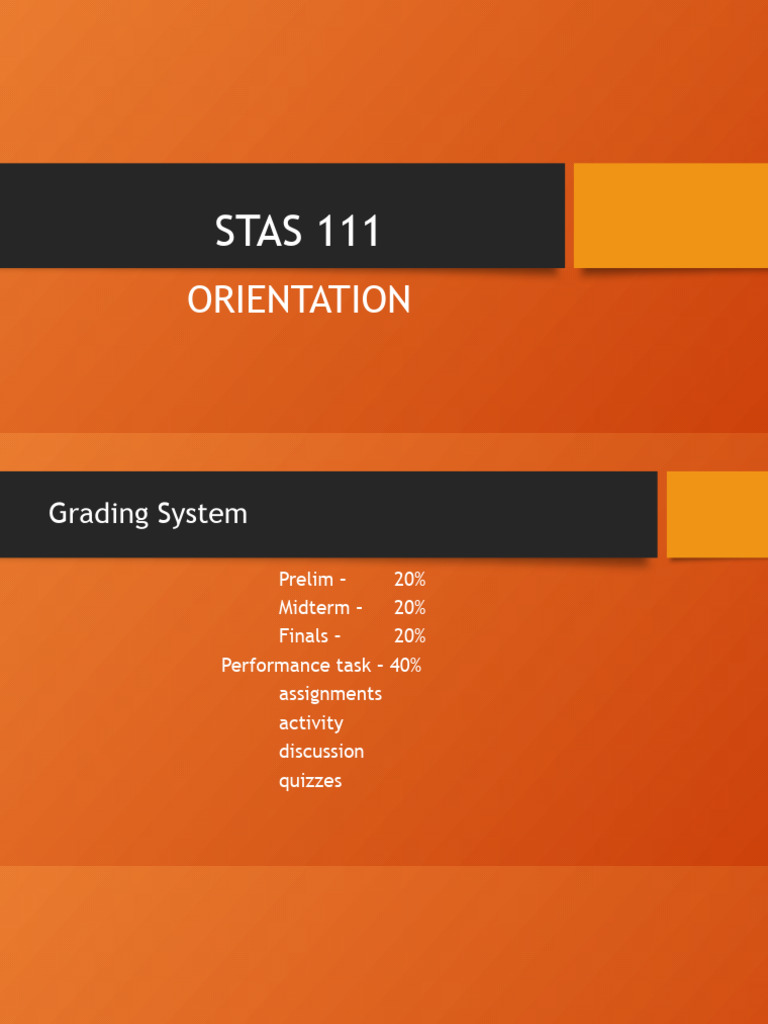 STAS 111

ORIENTATION

Grading System

Prelim – 20%
Midterm – 20%
Finals – 20%
Performance task – 40%
assignments
activity
discussion
quizzes